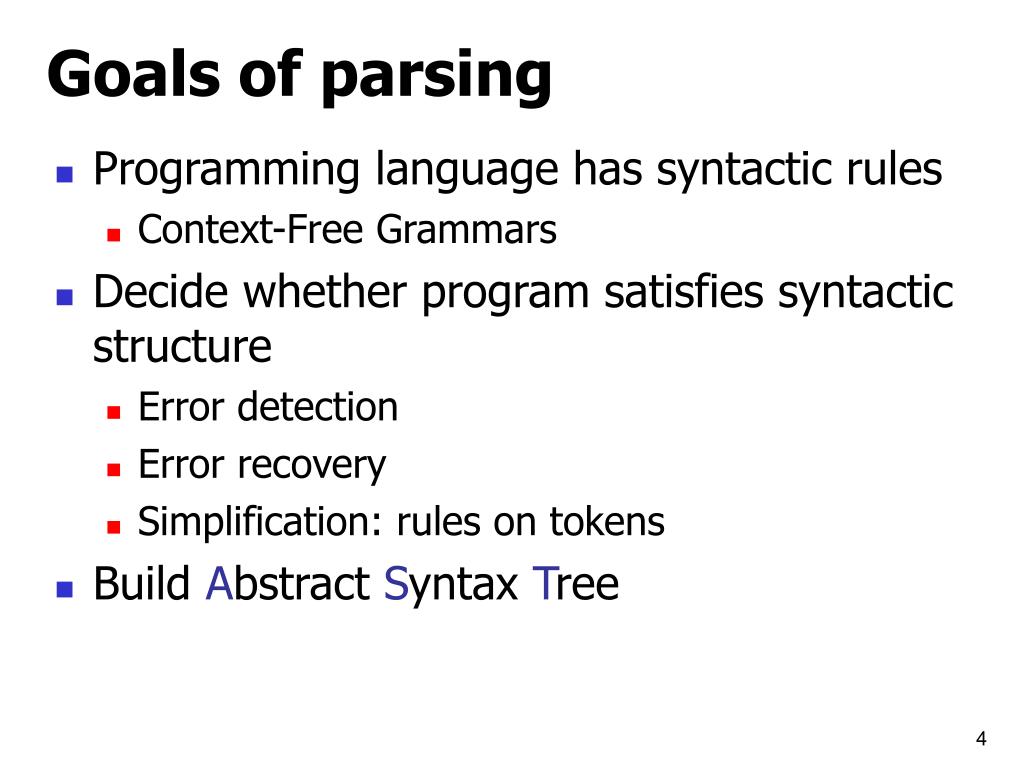 Goals of parsing

Programming language has syntactic rules

Context-Free Grammars

Decide whether program satisfies syntactic structure

Error detection

Error recovery

Simplification: rules on tokens

Build Abstract Syntax Tree

4